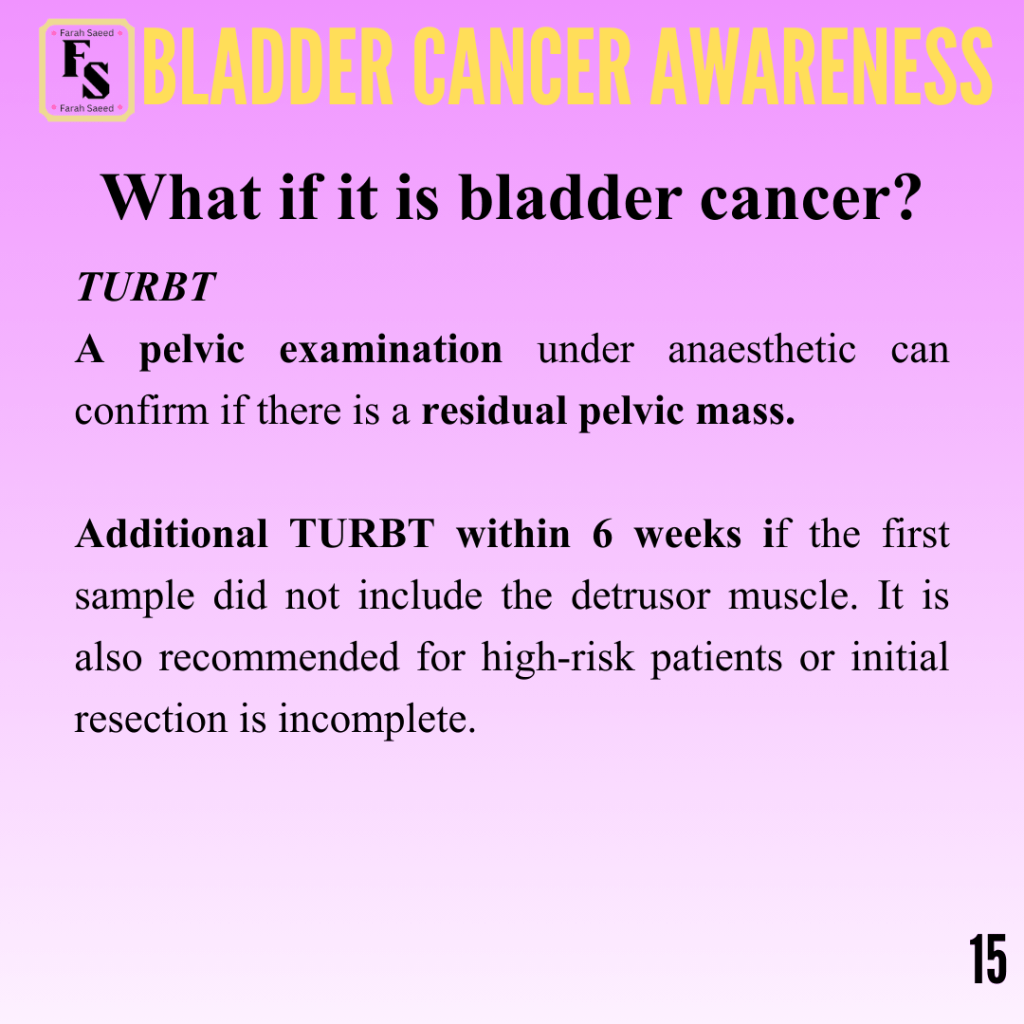 Farah Saeed
FS
Farah Saeed

BLADDER CANCER AWARENESS

What if it is bladder cancer?

TURBT

A pelvic examination under anaesthetic can confirm if there is a residual pelvic mass.

Additional TURBT within 6 weeks if the first sample did not include the detrusor muscle. It is also recommended for high-risk patients or initial resection is incomplete.

15